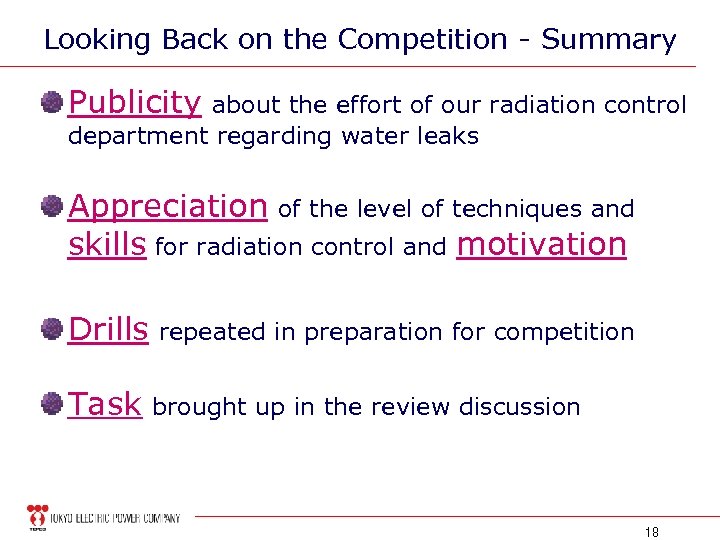 Looking Back on the Competition - Summary

Publicity about the effort of our radiation control department regarding water leaks

Appreciation of the level of techniques and skills for radiation control and motivation

Drills repeated in preparation for competition

Task brought up in the review discussion

TEPCO TOKYO ELECTRIC POWER COMPANY

18